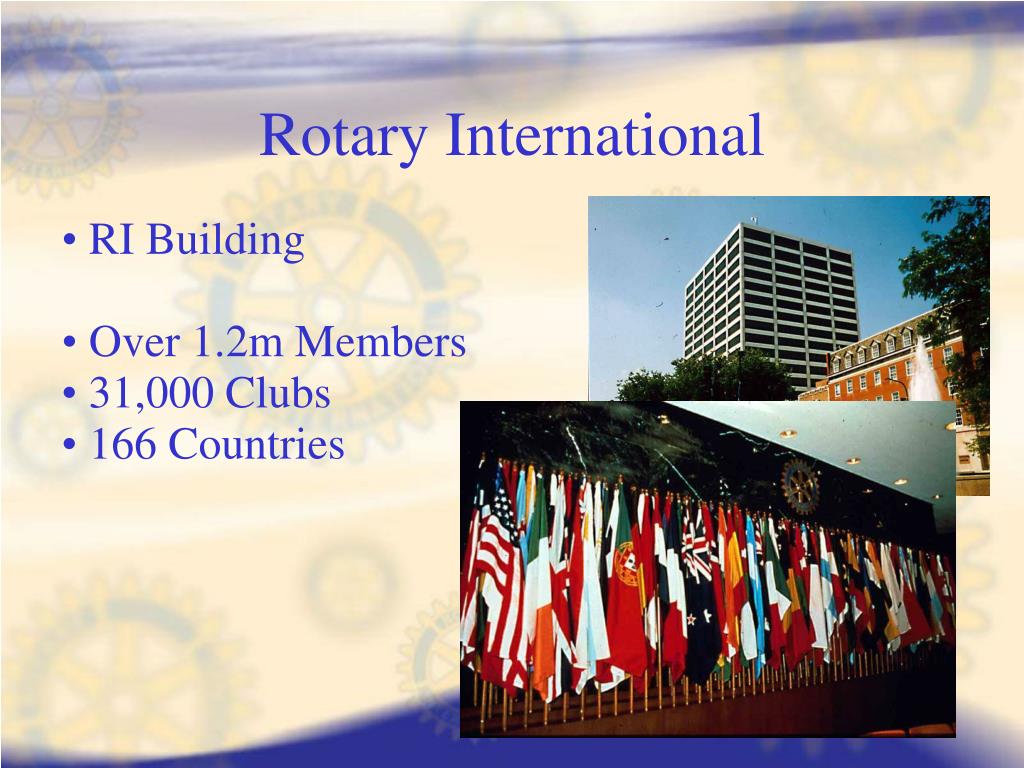 Rotary International

• RI Building

• Over 1.2m Members
• 31,000 Clubs
• 166 Countries